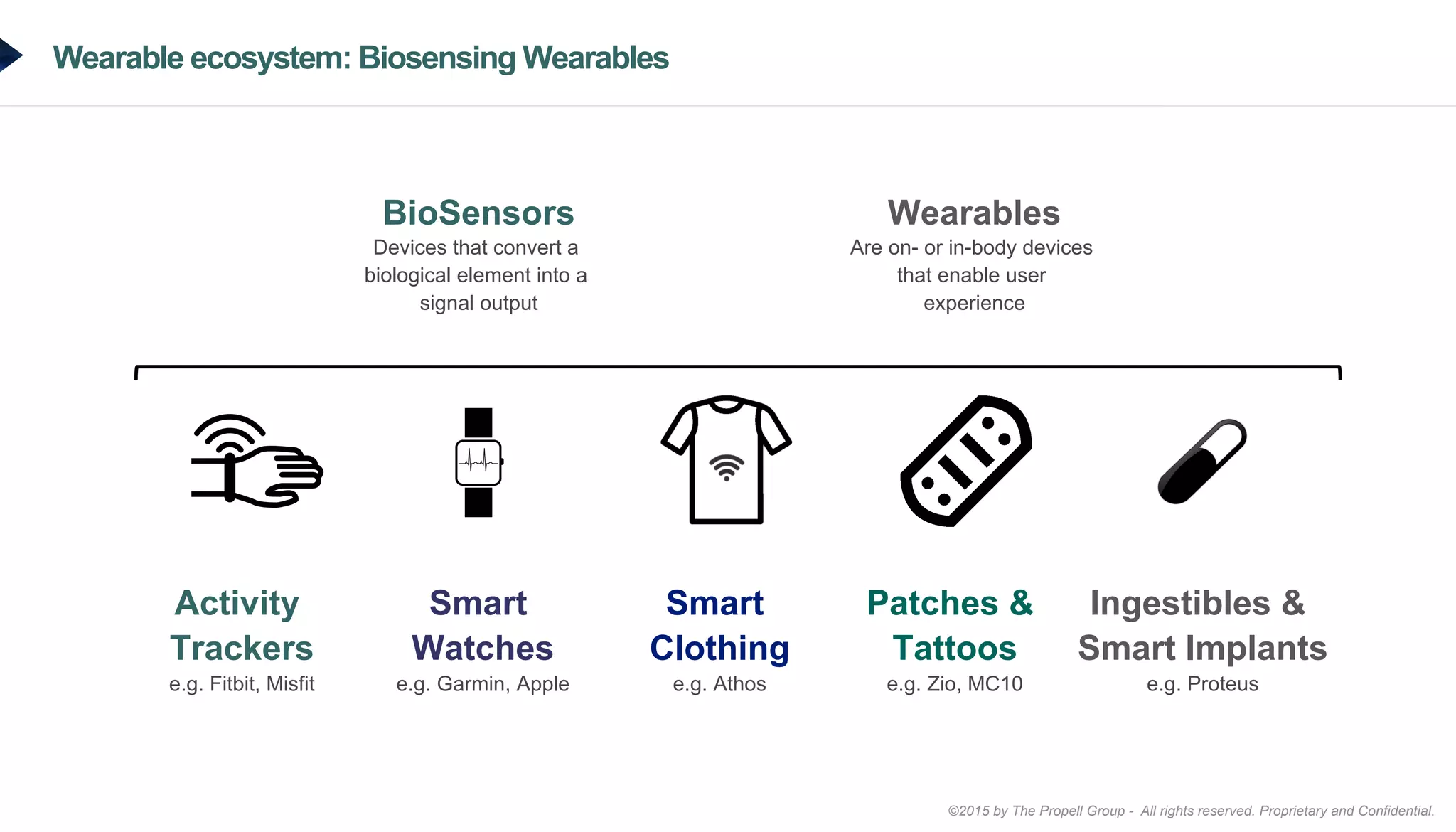 Wearable ecosystem: Biosensing Wearables

BioSensors
Devices that convert a biological element into a signal output

Wearables
Are on- or in-body devices that enable user experience

Activity Trackers
e.g. Fitbit, Misfit

Smart Watches
e.g. Garmin, Apple

Smart Clothing
e.g. Athos

Patches & Tattoos
e.g. Zio, MC10

Ingestibles & Smart Implants
e.g. Proteus

©2015 by The Propell Group - All rights reserved. Proprietary and Confidential.